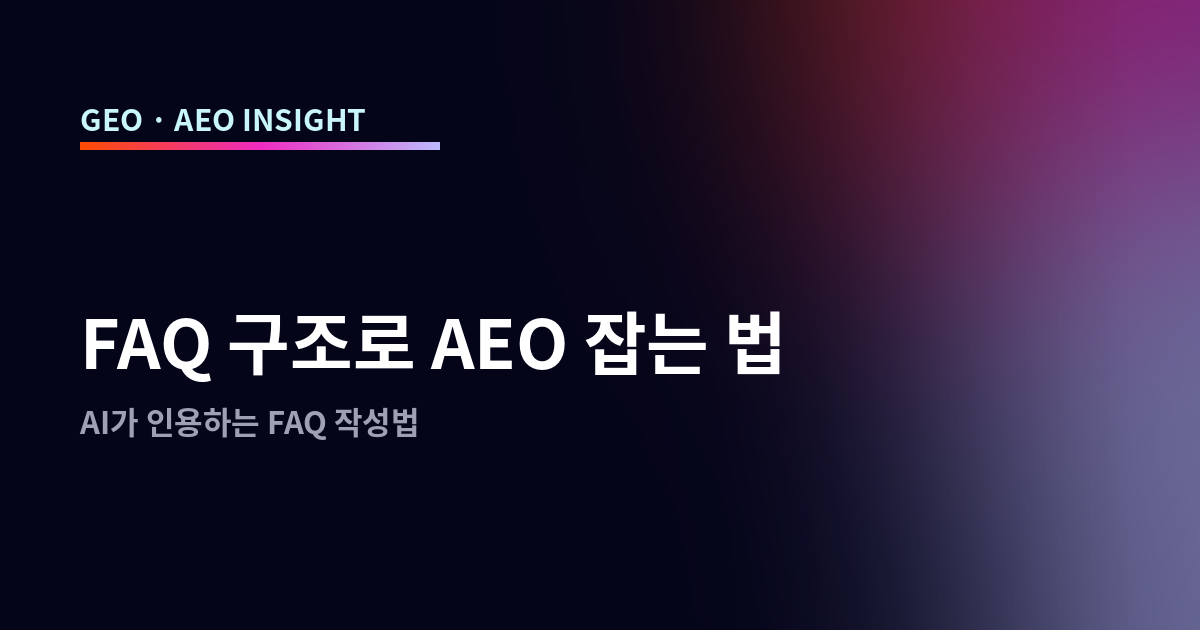 GEO · AEO INSIGHT

FAQ 구조로 AEO 잡는 법

AI가 인용하는 FAQ 작성법